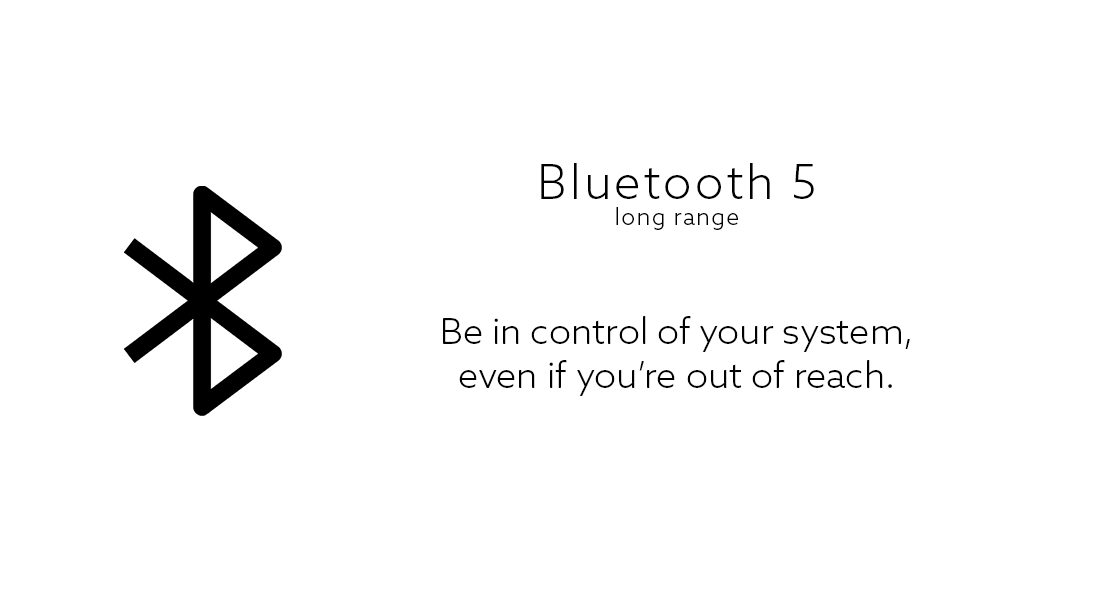 Bluetooth 5
long range

Be in control of your system, even if you're out of reach.